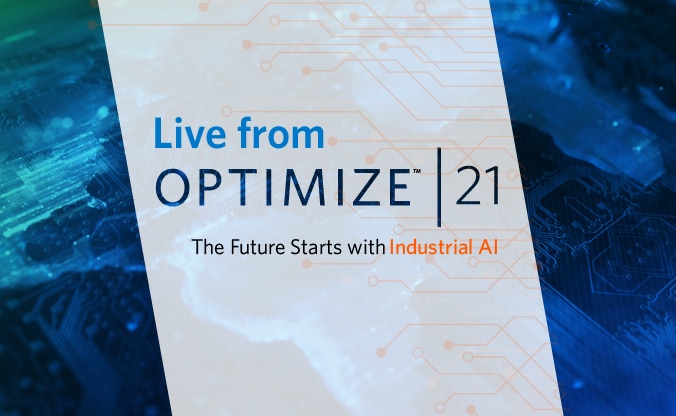 Live from
OPTIMIZE™ | 21
The Future Starts with Industrial AI